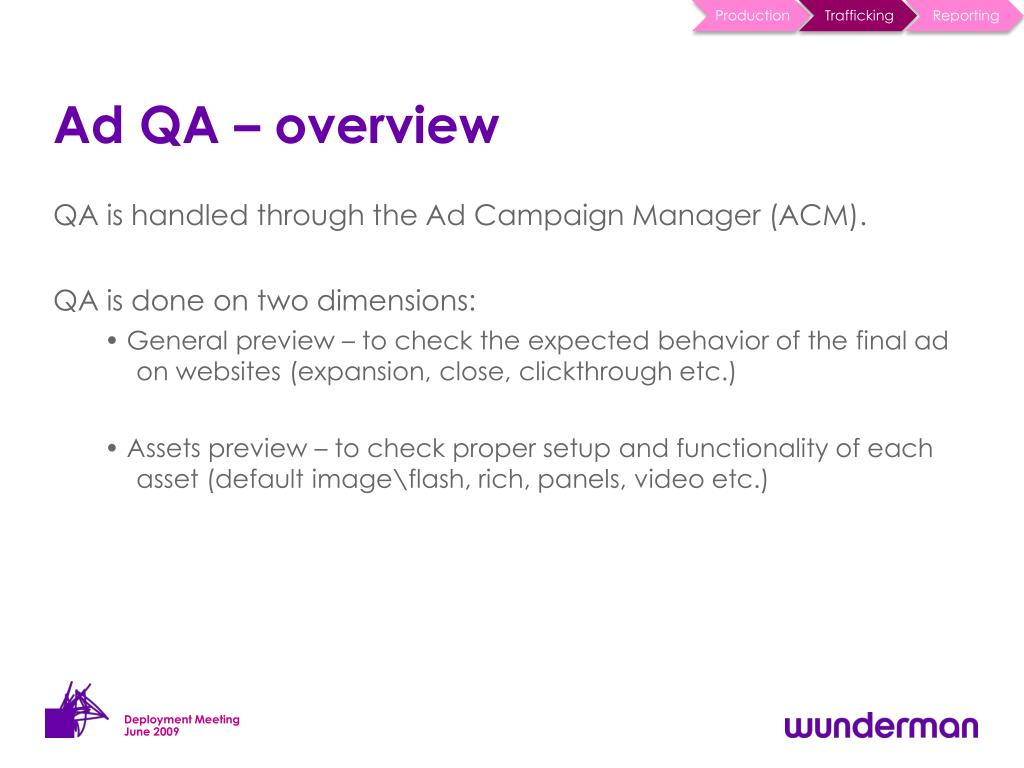 Production Trafficking Reporting

Ad QA – overview

QA is handled through the Ad Campaign Manager (ACM).

QA is done on two dimensions:
• General preview – to check the expected behavior of the final ad on websites (expansion, close, clickthrough etc.)

• Assets preview – to check proper setup and functionality of each asset (default image\flash, rich, panels, video etc.)

Deployment Meeting
June 2009

wunderman